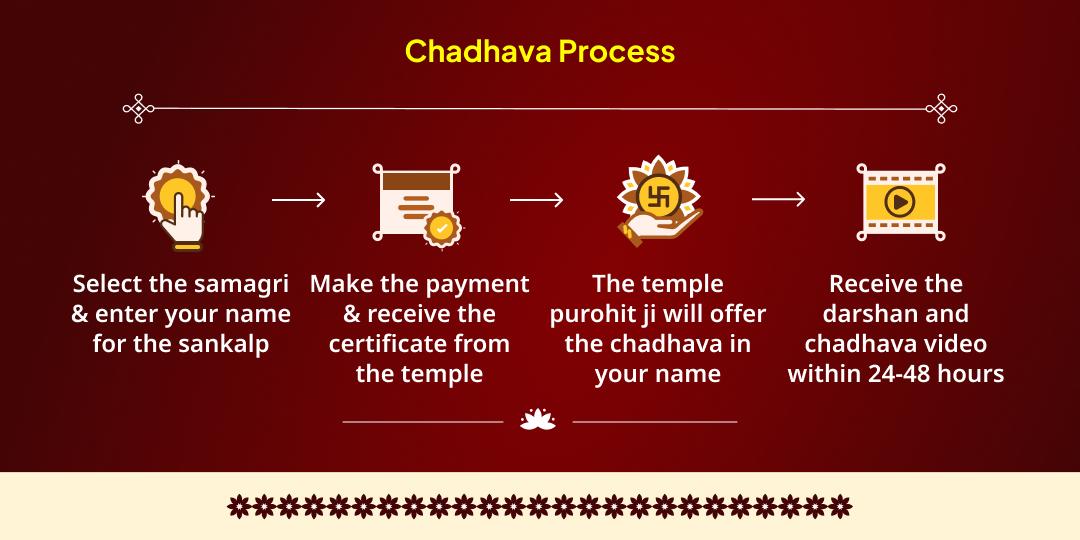 Chadhava Process

Select the samagri & enter your name for the sankalp

Make the payment & receive the certificate from the temple

The temple purohit ji will offer the chadhava in your name

Receive the darshan and chadhava video within 24-48 hours